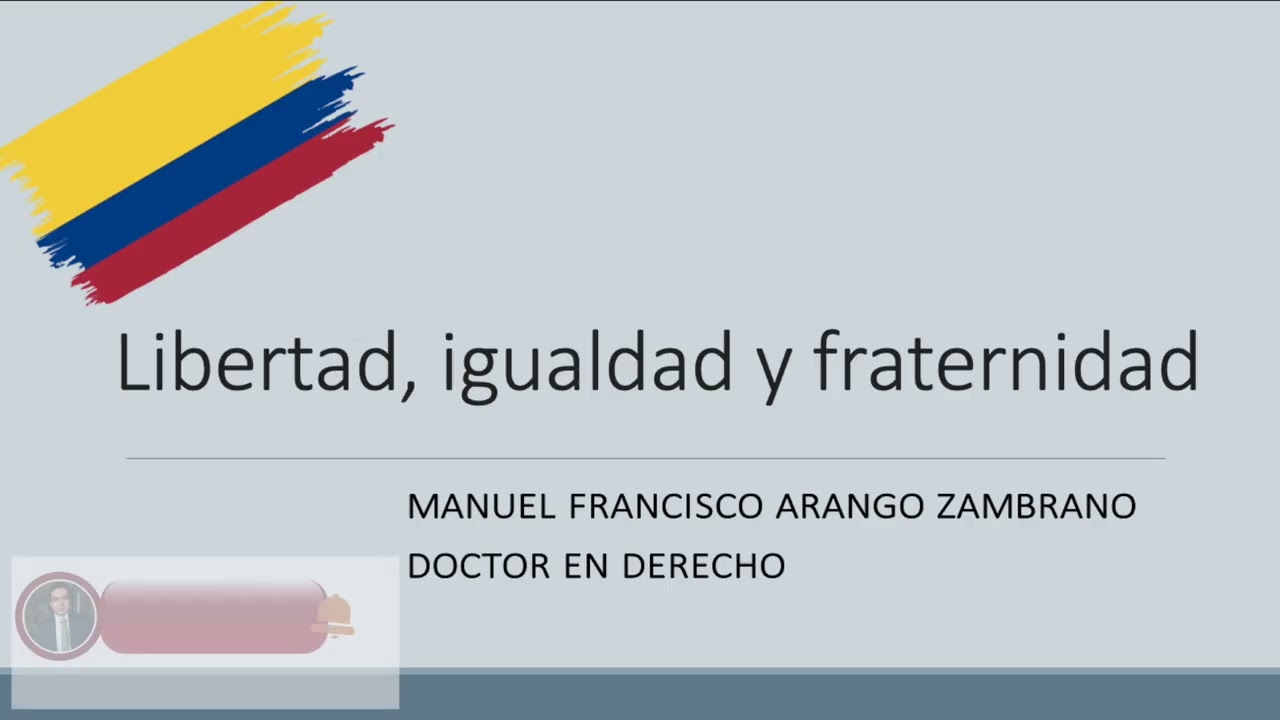 Libertad, igualdad y fraternidad

MANUEL FRANCISCO ARANGO ZAMBRANO
DOCTOR EN DERECHO